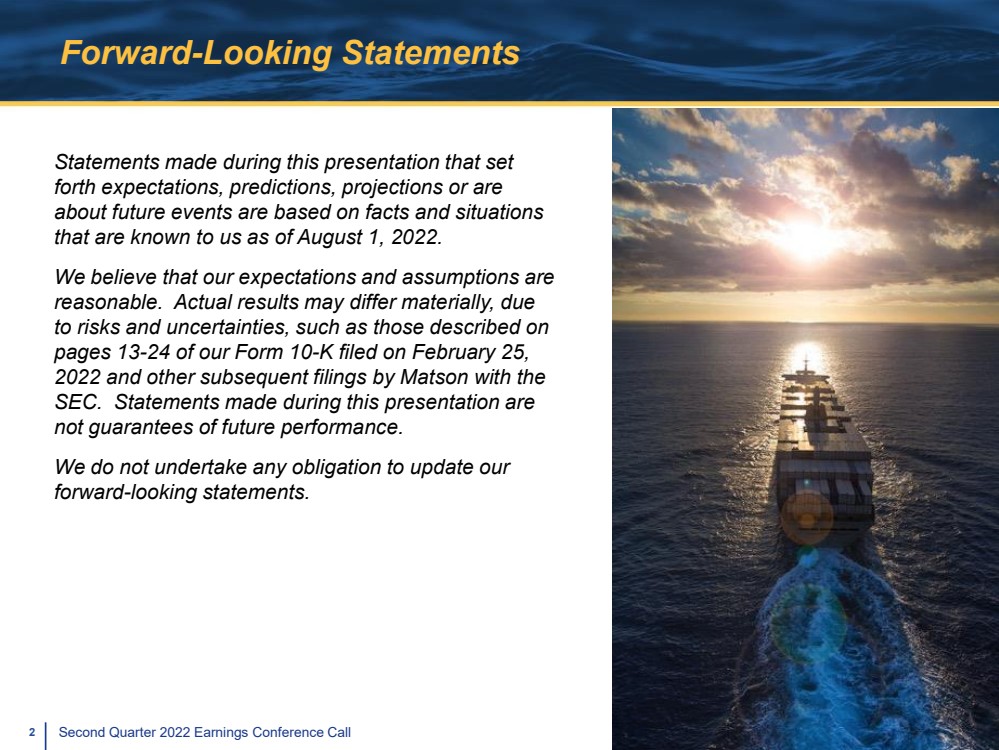 Forward-Looking Statements

Statements made during this presentation that set forth expectations, predictions, projections or are about future events are based on facts and situations that are known to us as of August 1, 2022.

We believe that our expectations and assumptions are reasonable. Actual results may differ materially, due to risks and uncertainties, such as those described on pages 13-24 of our Form 10-K filed on February 25, 2022 and other subsequent filings by Matson with the SEC. Statements made during this presentation are not guarantees of future performance.

We do not undertake any obligation to update our forward-looking statements.

2 Second Quarter 2022 Earnings Conference Call